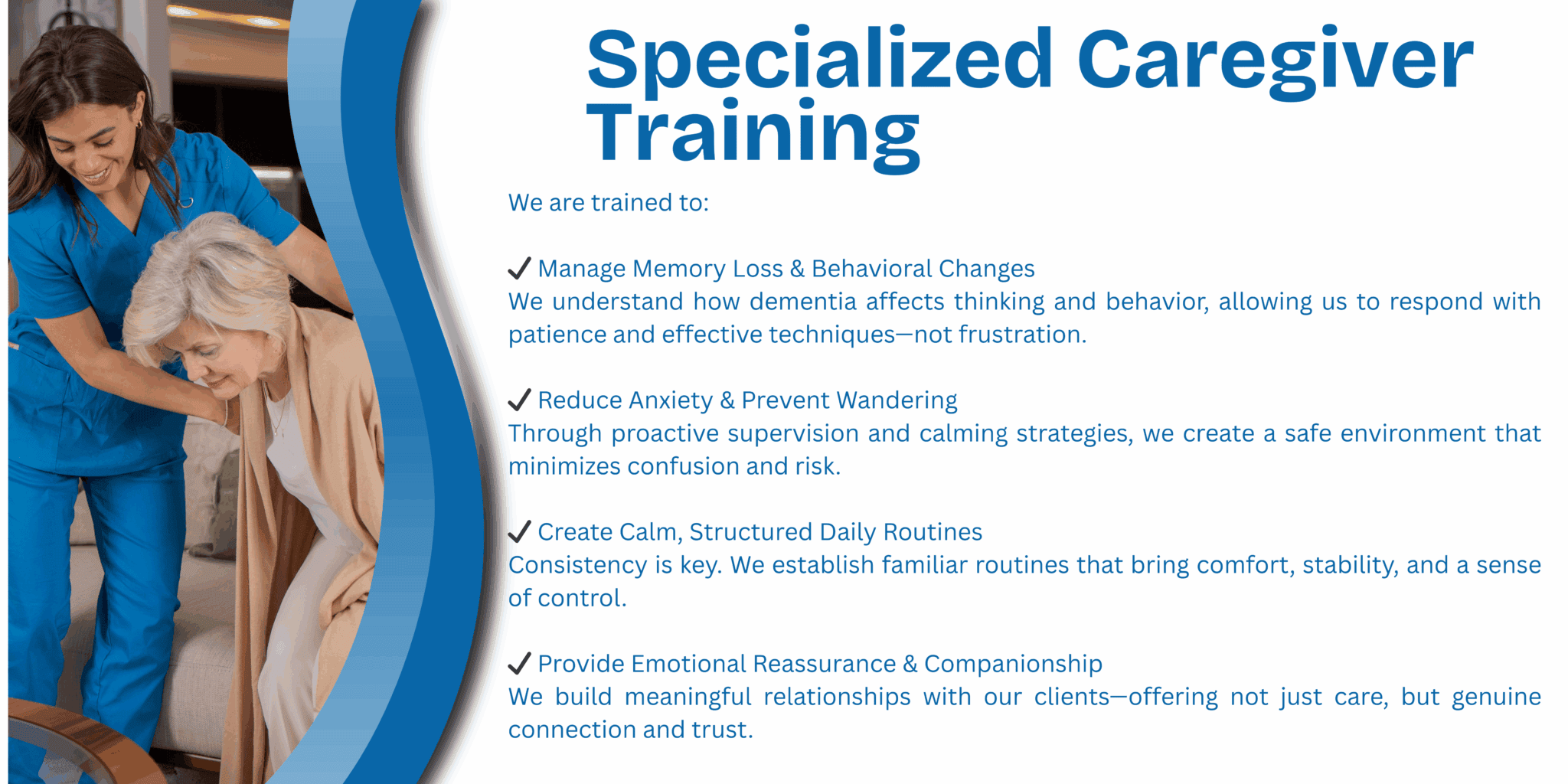 Specialized Caregiver Training

We are trained to:

✓ Manage Memory Loss & Behavioral Changes
We understand how dementia affects thinking and behavior, allowing us to respond with patience and effective techniques—not frustration.

✓ Reduce Anxiety & Prevent Wandering
Through proactive supervision and calming strategies, we create a safe environment that minimizes confusion and risk.

✓ Create Calm, Structured Daily Routines
Consistency is key. We establish familiar routines that bring comfort, stability, and a sense of control.

✓ Provide Emotional Reassurance & Companionship
We build meaningful relationships with our clients—offering not just care, but genuine connection and trust.